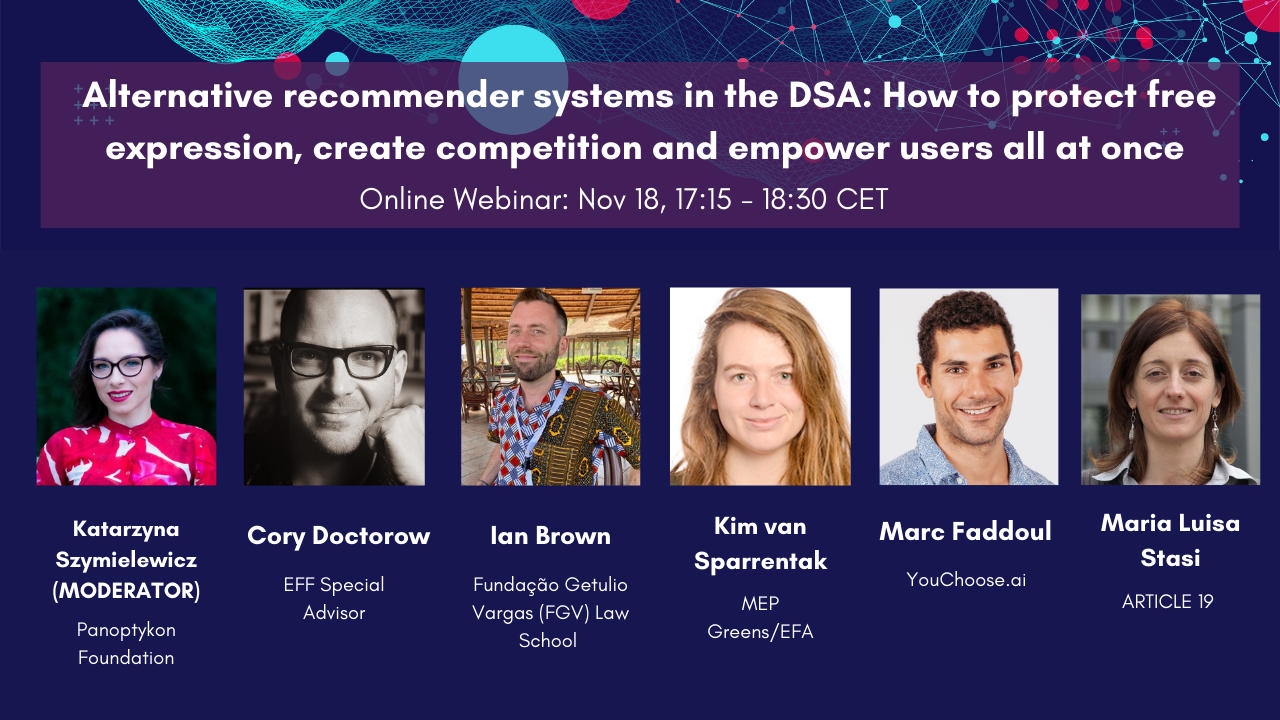 Alternative recommender systems in the DSA: How to protect free expression, create competition and empower users all at once

Online Webinar: Nov 18, 17:15 - 18:30 CET

Katarzyna Szymielewicz (MODERATOR)

Panoptykon Foundation

Cory Doctorow

EFF Special Advisor

Ian Brown

Fundação Getulio Vargas (FGV) Law School

Kim van Sparrentak

MEP Greens/EFA

Marc Faddoul

YouChoose.ai

Maria Luisa Stasi

ARTICLE 19